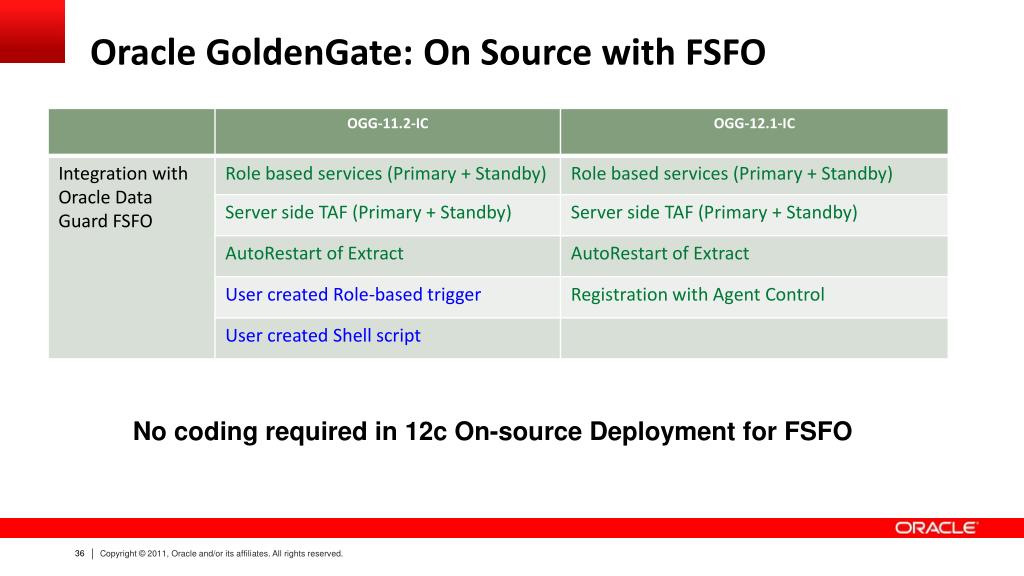 Oracle GoldenGate: On Source with FSFO

| | OGG-11.2-IC | OGG-12.1-IC |
|---|---|---|
| Integration with Oracle Data Guard FSFO | Role based services (Primary + Standby) | Role based services (Primary + Standby) |
| | Server side TAF (Primary + Standby) | Server side TAF (Primary + Standby) |
| | AutoRestart of Extract | AutoRestart of Extract |
| | User created Role-based trigger | Registration with Agent Control |
| | User created Shell script | |

No coding required in 12c On-source Deployment for FSFO

ORACLE

36 | Copyright © 2011, Oracle and/or its affiliates. All rights reserved.